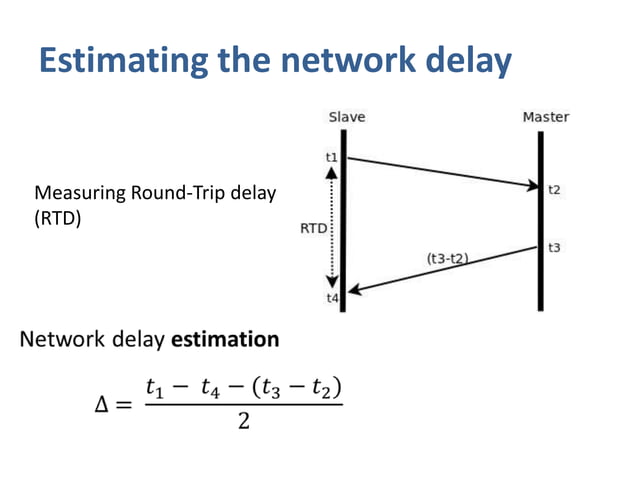 Estimating the network delay

Measuring Round-Trip delay (RTD)

Slave

Master

t1

t2

RTD

t3

(t3-t2)

t4

Network delay **estimation**

$\Delta = \frac{t_1 - t_4 - (t_3 - t_2)}{2}$